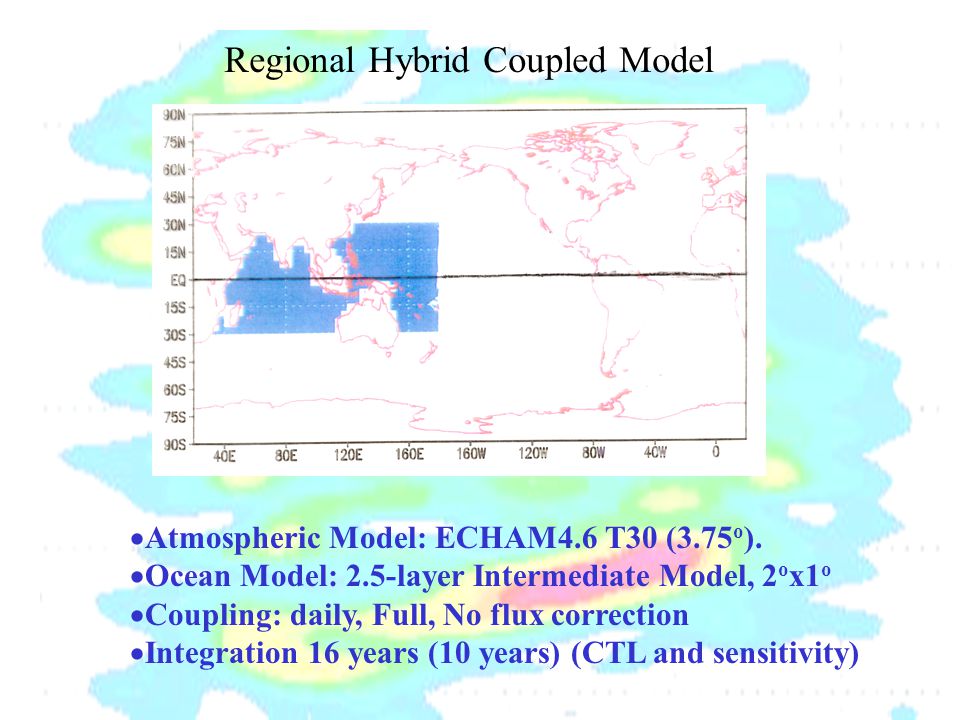 Regional Hybrid Coupled Model

90N
75N
60N
45N
30N
15N
EQ
15S
30S
45S
60S
75S
90S
40E 80E 120E 160E 160W 120W 80W 40W 0

•Atmospheric Model: ECHAM4.6 T30 ($3.75^o$).
•Ocean Model: 2.5-layer Intermediate Model, $2^o$x$1^o$
•Coupling: daily, Full, No flux correction
•Integration 16 years (10 years) (CTL and sensitivity)